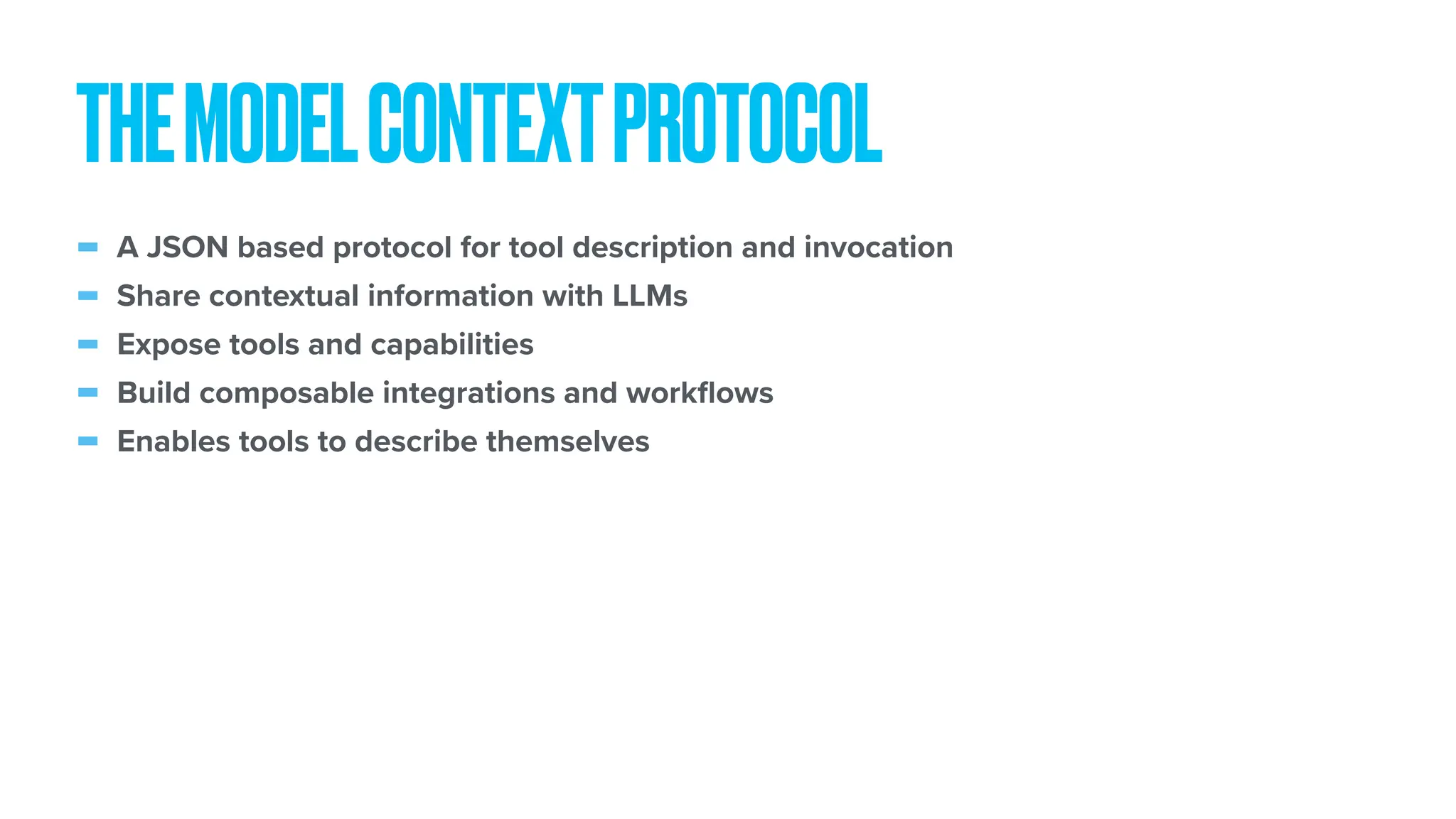 THE MODEL CONTEXT PROTOCOL

- A JSON based protocol for tool description and invocation
- Share contextual information with LLMs
- Expose tools and capabilities
- Build composable integrations and workflows
- Enables tools to describe themselves